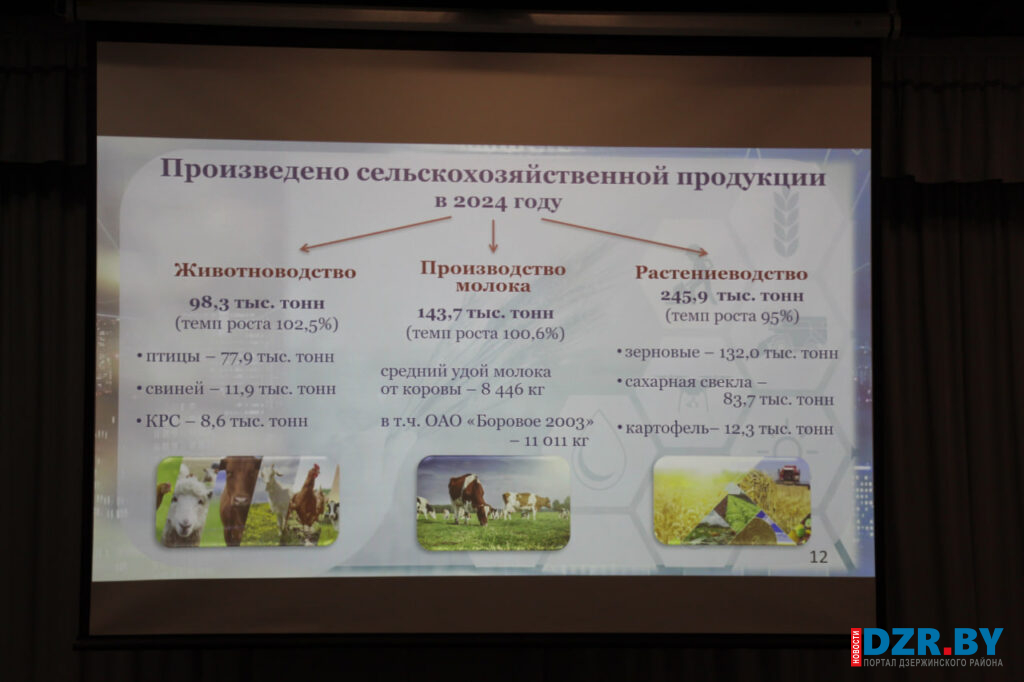 Произведено сельскохозяйственной продукции в 2024 году

Животноводство
98,3 тыс. тонн
(темп роста 102,5%)
• птицы – 77,9 тыс. тонн
• свиней – 11,9 тыс. тонн
• КРС – 8,6 тыс. тонн

Производство молока
143,7 тыс. тонн
(темп роста 100,6%)
средний удой молока от коровы – 8 446 кг
в т.ч. ОАО «Боровое 2003» – 11 011 кг

Растениеводство
245,9 тыс. тонн
(темп роста 95%)
• зерновые – 132,0 тыс. тонн
• сахарная свекла – 83,7 тыс. тонн
• картофель– 12,3 тыс. тонн

12

НОВОСТИ DZR.BY ПОРТАЛ ДЗЕРЖИНСКОГО РАЙОНА